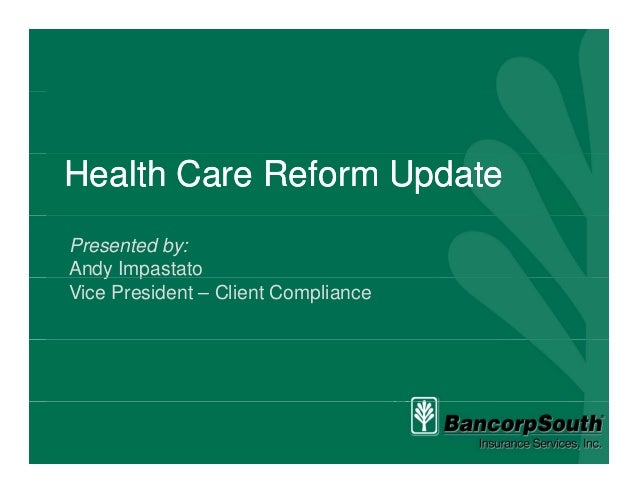 Health Care Reform Update

Presented by:
Andy Impastato
Vice President – Client Compliance

BancorpSouth
Insurance Services, Inc.